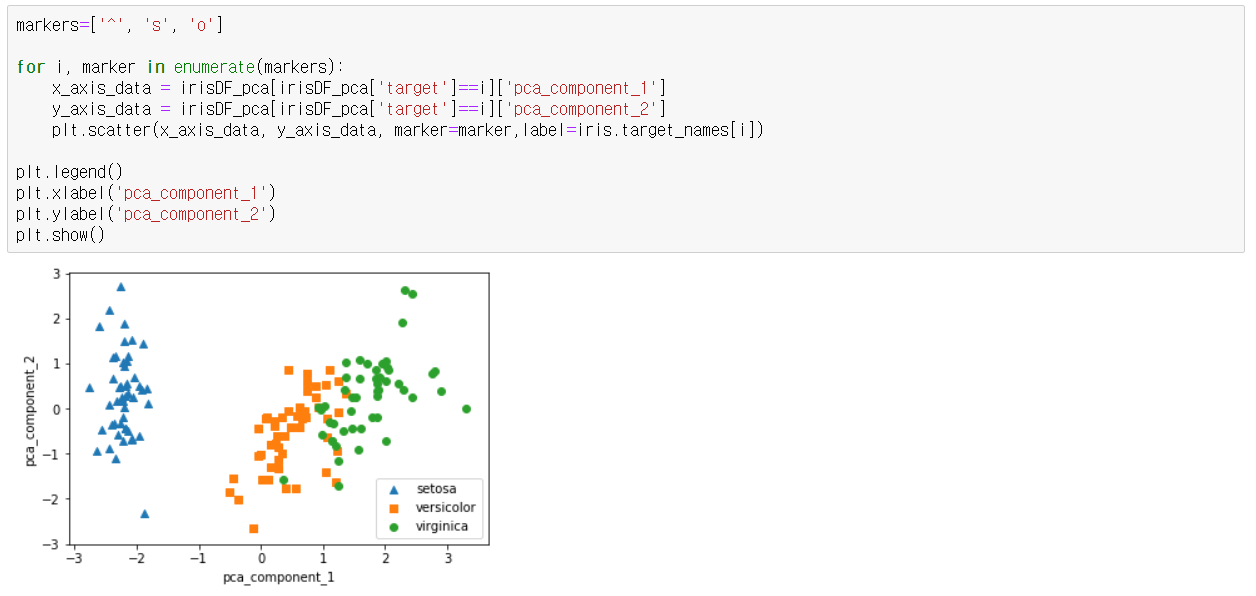 markers=['^', 's', 'o']

for i, marker in enumerate(markers):
    x_axis_data = irisDF_pca[irisDF_pca['target']==i]['pca_component_1']
    y_axis_data = irisDF_pca[irisDF_pca['target']==i]['pca_component_2']
    plt.scatter(x_axis_data, y_axis_data, marker=marker,label=iris.target_names[i])

plt.legend()
plt.xlabel('pca_component_1')
plt.ylabel('pca_component_2')
plt.show()

3
2
1
0
−1
−2
−3
pca_component_2
−3 −2 −1 0 1 2 3
pca_component_1
setosa
versicolor
virginica